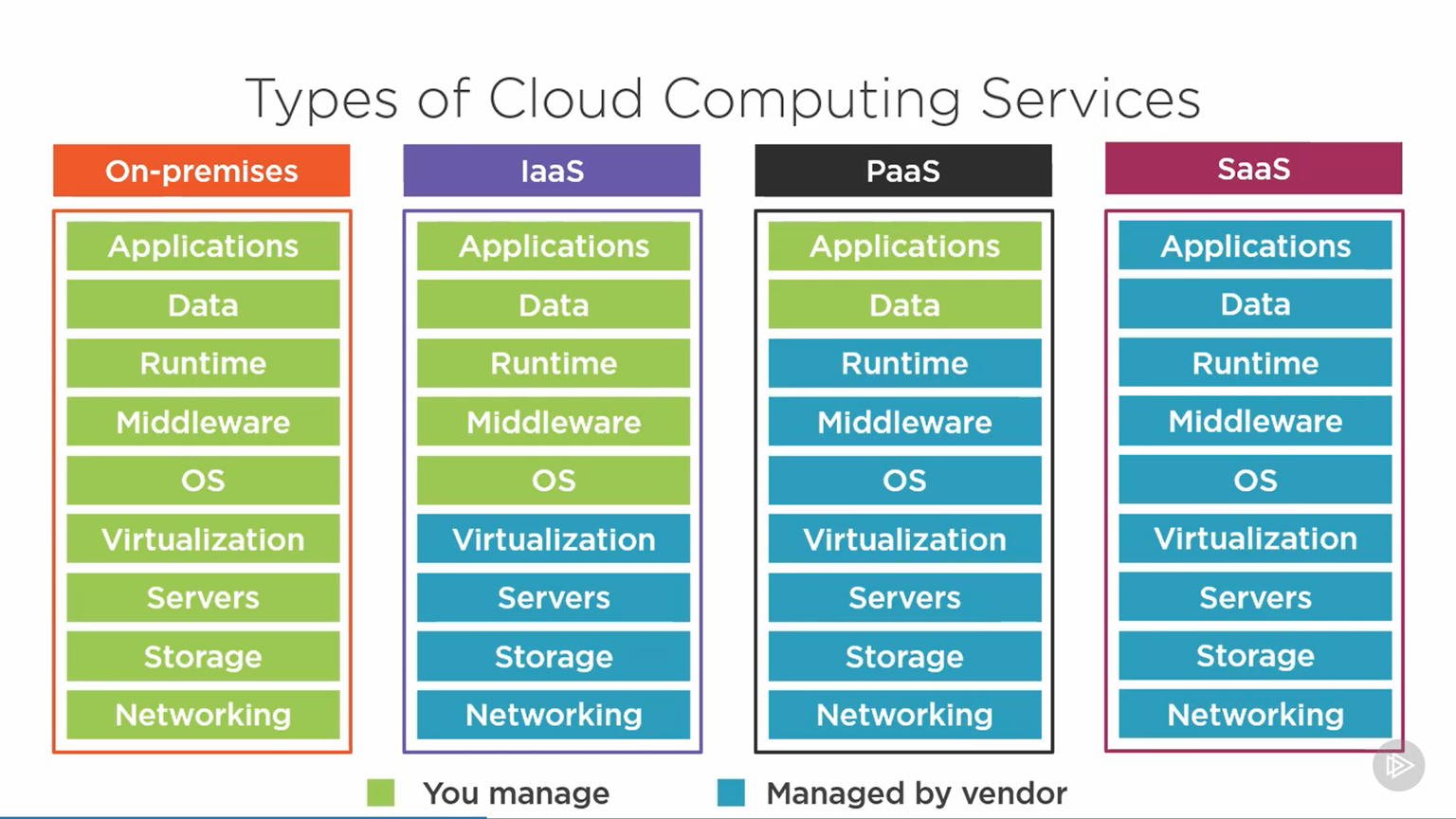 Types of Cloud Computing Services

On-premises
Applications
Data
Runtime
Middleware
OS
Virtualization
Servers
Storage
Networking

IaaS
Applications
Data
Runtime
Middleware
OS
Virtualization
Servers
Storage
Networking

PaaS
Applications
Data
Runtime
Middleware
OS
Virtualization
Servers
Storage
Networking

SaaS
Applications
Data
Runtime
Middleware
OS
Virtualization
Servers
Storage
Networking

You manage
Managed by vendor